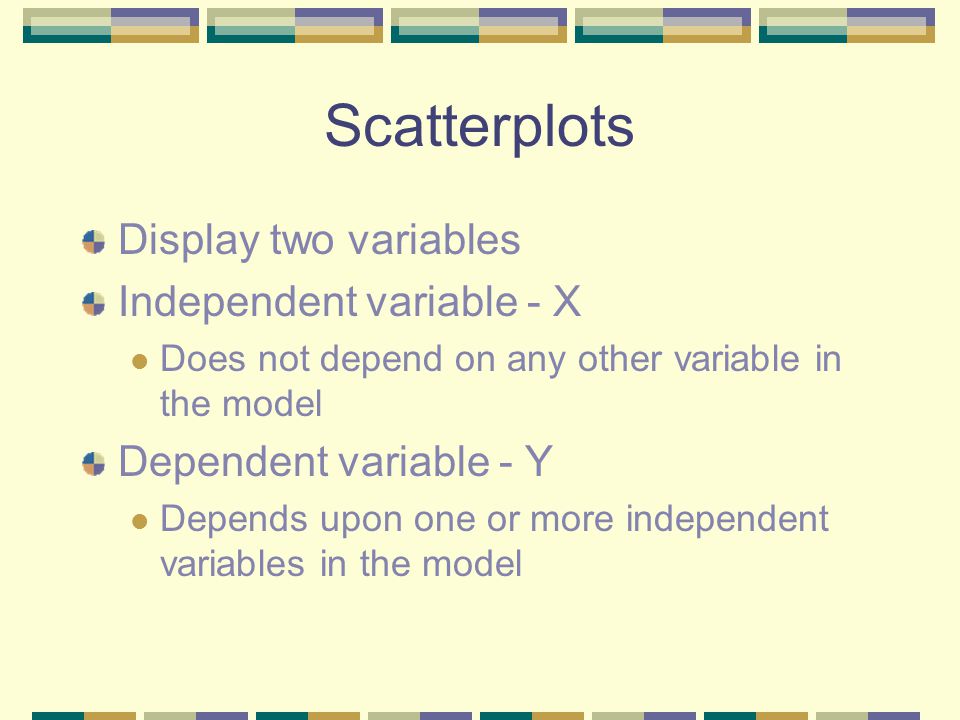 Scatterplots

Display two variables

Independent variable - X

Does not depend on any other variable in the model

Dependent variable - Y

Depends upon one or more independent variables in the model